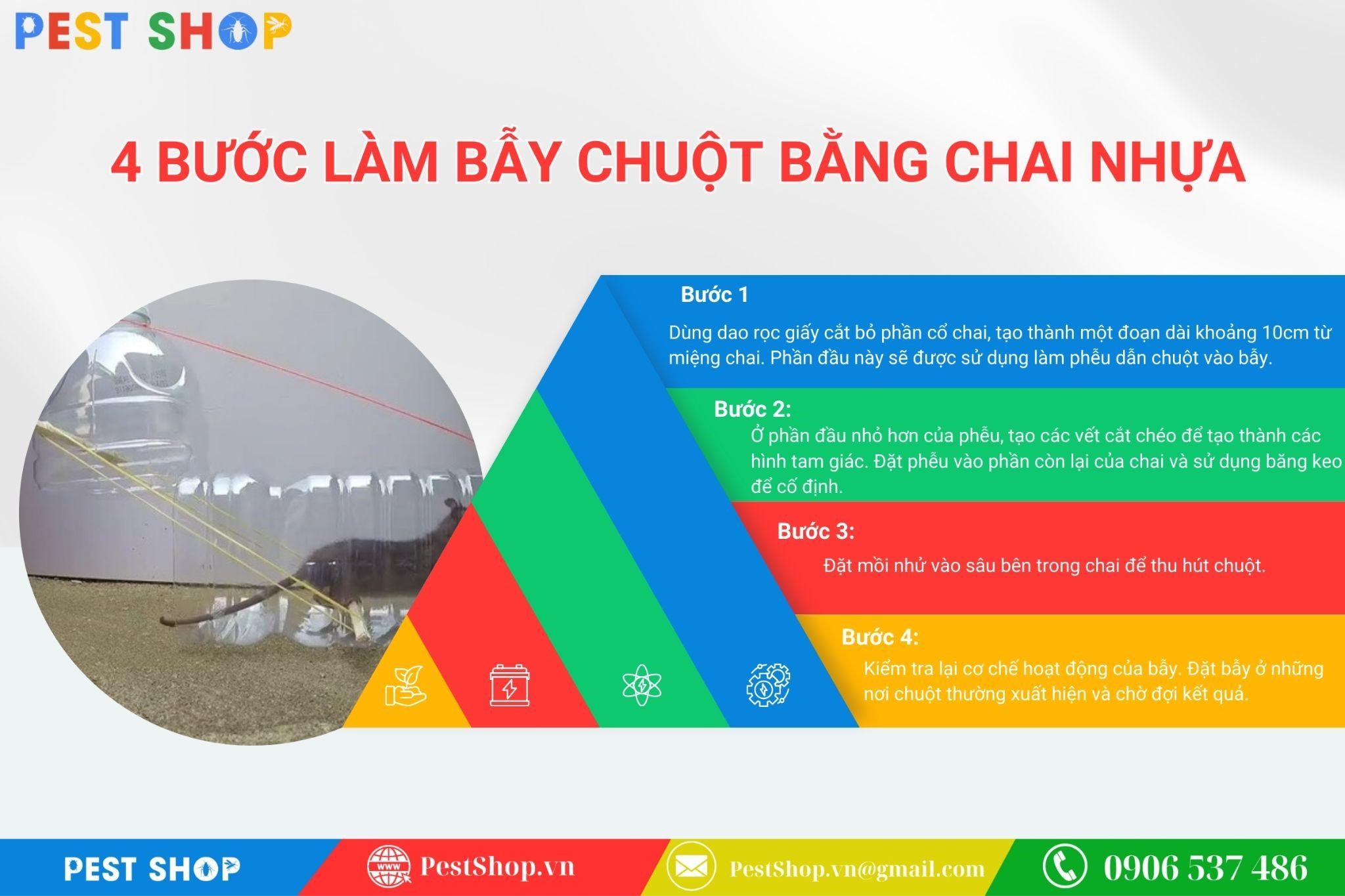 PEST SHOP

4 BƯỚC LÀM BẪY CHUỘT BẰNG CHAI NHỰA

Bước 1

Dùng dao rọc giấy cắt bỏ phần cổ chai, tạo thành một đoạn dài khoảng 10cm từ miệng chai. Phần đầu này sẽ được sử dụng làm phễu dẫn chuột vào bẫy.

Bước 2:

Ở phần đầu nhỏ hơn của phễu, tạo các vết cắt chéo để tạo thành các hình tam giác. Đặt phễu vào phần còn lại của chai và sử dụng băng keo để cố định.

Bước 3:

Đặt mồi nhử vào sâu bên trong chai để thu hút chuột.

Bước 4:

Kiểm tra lại cơ chế hoạt động của bẫy. Đặt bẫy ở những nơi chuột thường xuất hiện và chờ đợi kết quả.

PEST SHOP

www

PestShop.vn

PestShop.vn@gmail.com

0906 537 486